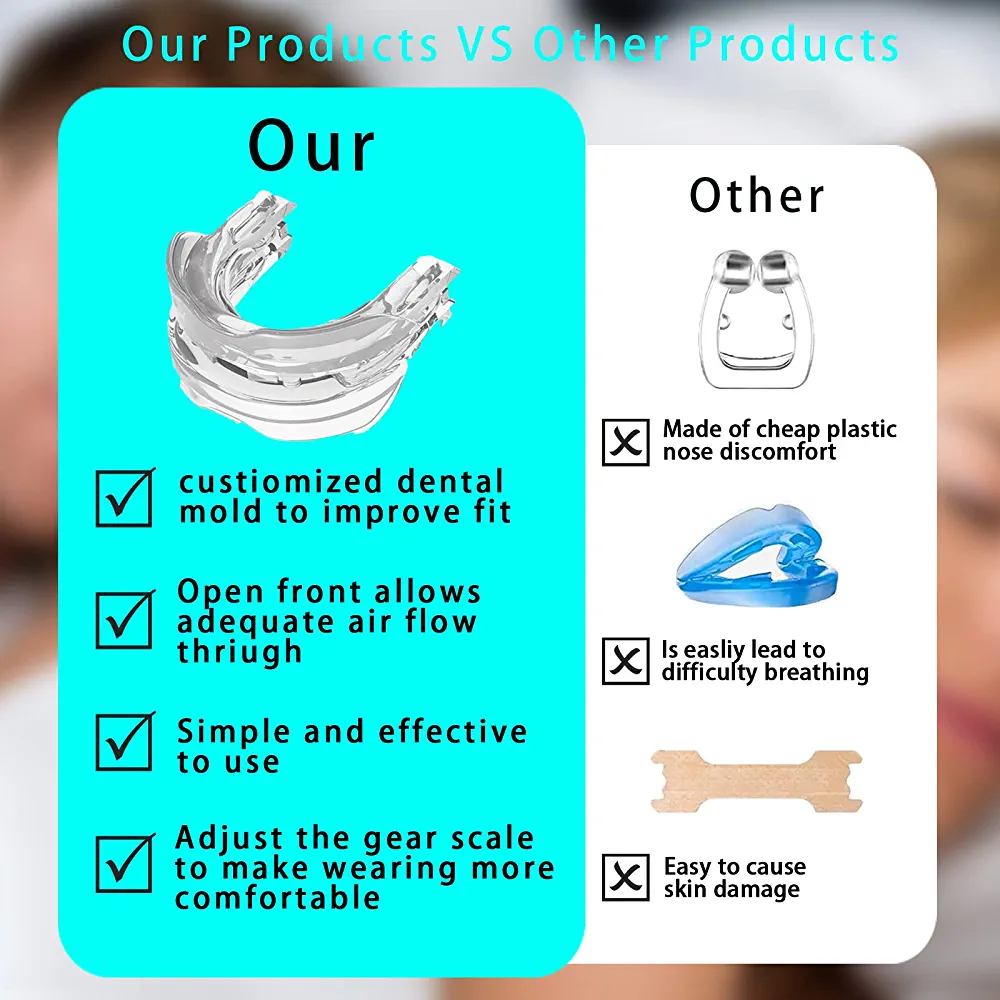 Our Products VS Other Products

Our

customized dental mold to improve fit

Open front allows adequate air flow thriugh

Simple and effective to use

Adjust the gear scale to make wearing more comfortable

Other

Made of cheap plastic nose discomfort

Is easliy lead to difficulty breathing

Easy to cause skin damage